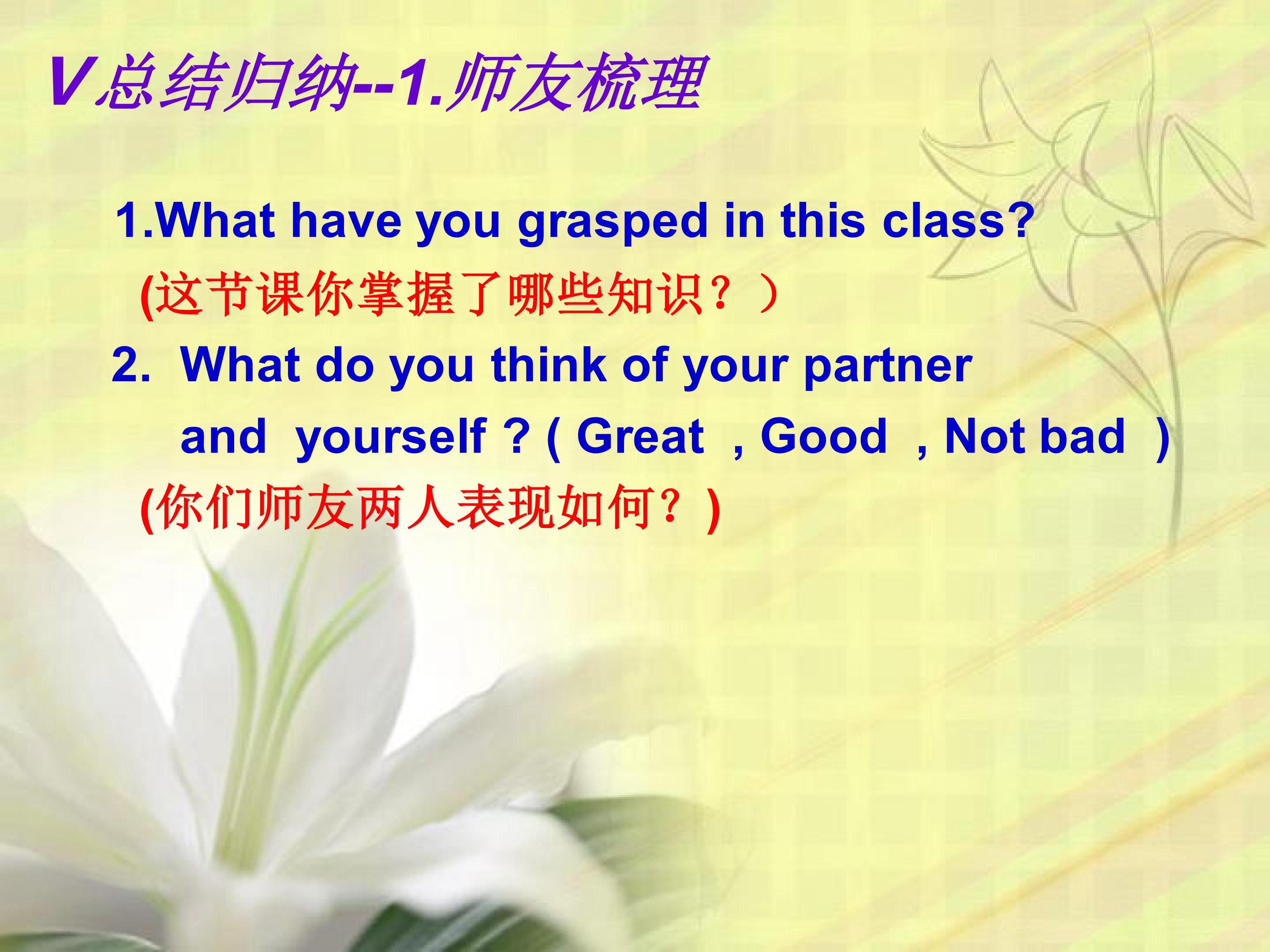 V总结归纳--1.师友梳理

1.What have you grasped in this class?

(这节课你掌握了哪些知识？）

2. What do you think of your partner and yourself ? ( Great , Good , Not bad )

(你们师友两人表现如何？)